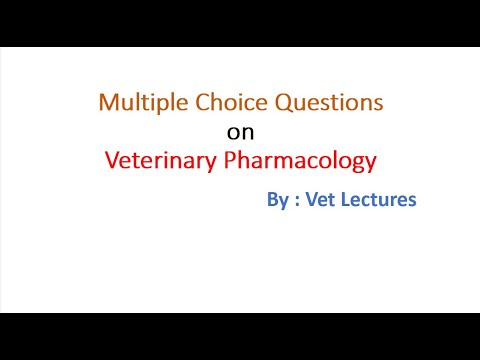 Multiple Choice Questions
on
Veterinary Pharmacology

By : Vet Lectures